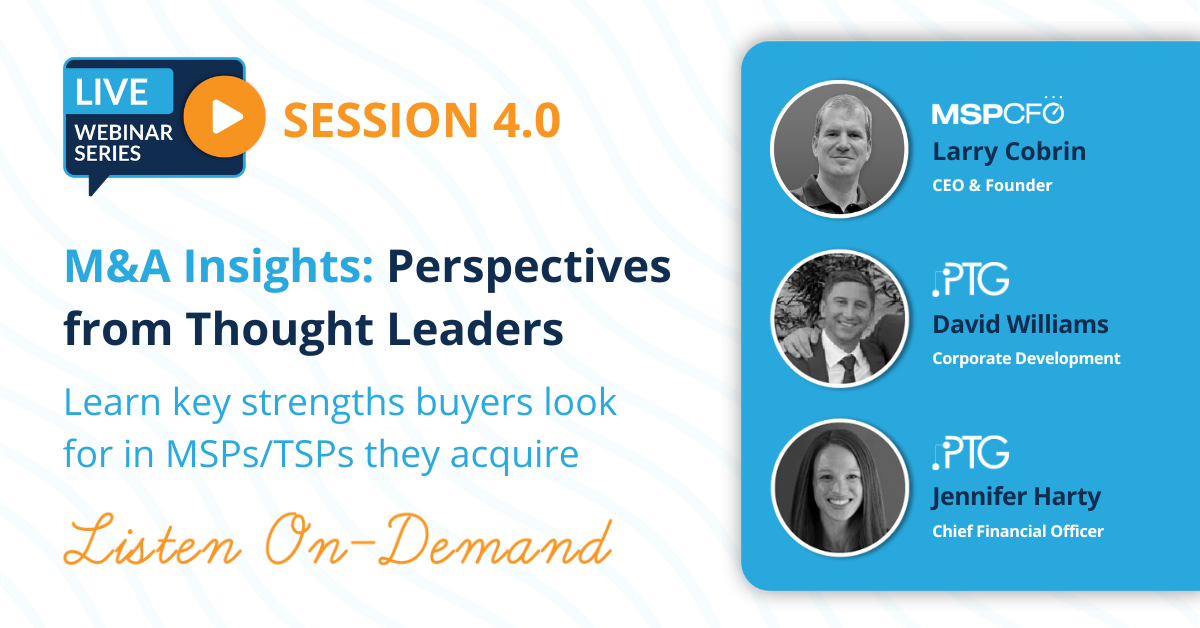 LIVE
WEBINAR SERIES

SESSION 4.0

M&A Insights: Perspectives from Thought Leaders

Learn key strengths buyers look for in MSPs/TSPs they acquire

Listen On-Demand

MSPCFO
Larry Cobrin
CEO & Founder

PTG
David Williams
Corporate Development

PTG
Jennifer Harty
Chief Financial Officer